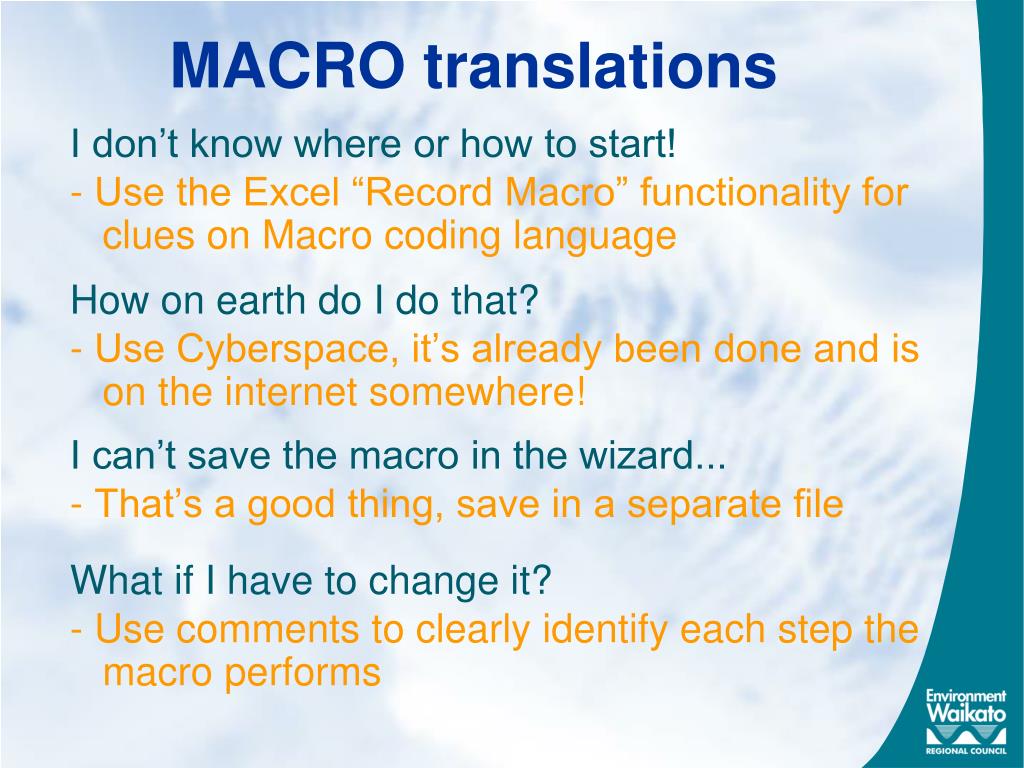 MACRO translations

I don’t know where or how to start!
- Use the Excel “Record Macro” functionality for clues on Macro coding language

How on earth do I do that?
- Use Cyberspace, it’s already been done and is on the internet somewhere!

I can’t save the macro in the wizard...
- That’s a good thing, save in a separate file

What if I have to change it?
- Use comments to clearly identify each step the macro performs

Environment Waikato
REGIONAL COUNCIL